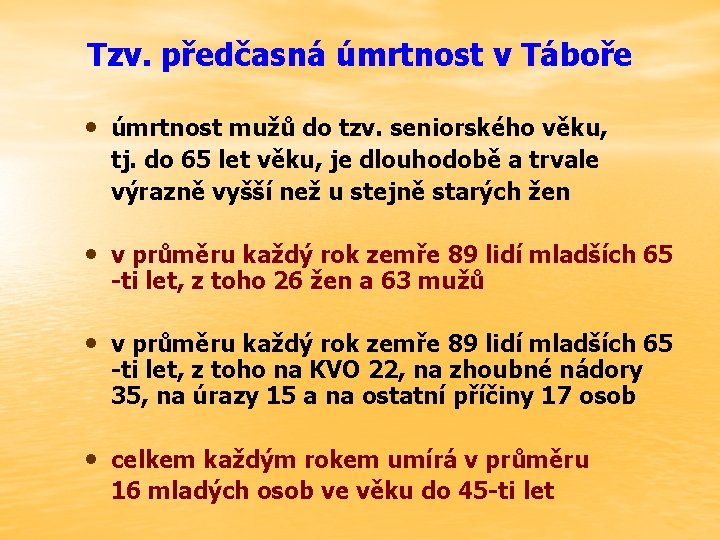 Tzv. předčasná úmrtnost v Táboře

• úmrtnost mužů do tzv. seniorského věku, tj. do 65 let věku, je dlouhodobě a trvale výrazně vyšší než u stejně starých žen

• v průměru každý rok zemře 89 lidí mladších 65 -ti let, z toho 26 žen a 63 mužů

• v průměru každý rok zemře 89 lidí mladších 65 -ti let, z toho na KVO 22, na zhoubné nádory 35, na úrazy 15 a na ostatní příčiny 17 osob

• celkem každým rokem umírá v průměru 16 mladých osob ve věku do 45-ti let